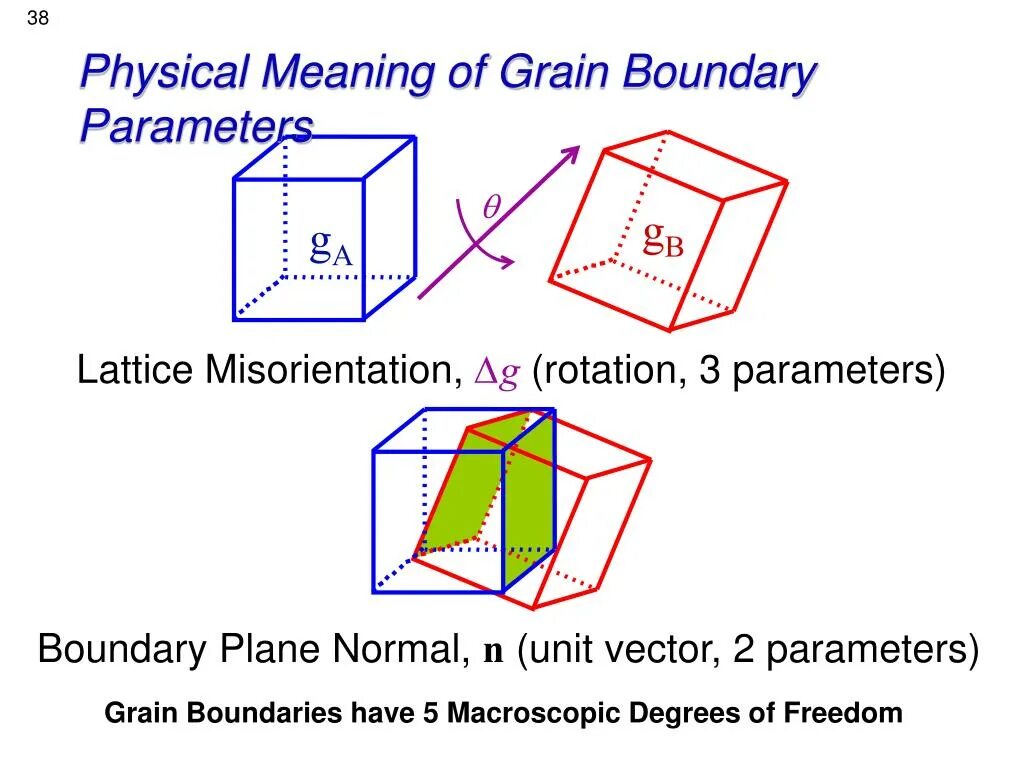 38

Physical Meaning of Grain Boundary Parameters

$g_A$

$\theta$

$g_B$

Lattice Misorientation, $\Delta g$ (rotation, 3 parameters)

Boundary Plane Normal, $\mathbf{n}$ (unit vector, 2 parameters)

Grain Boundaries have 5 Macroscopic Degrees of Freedom